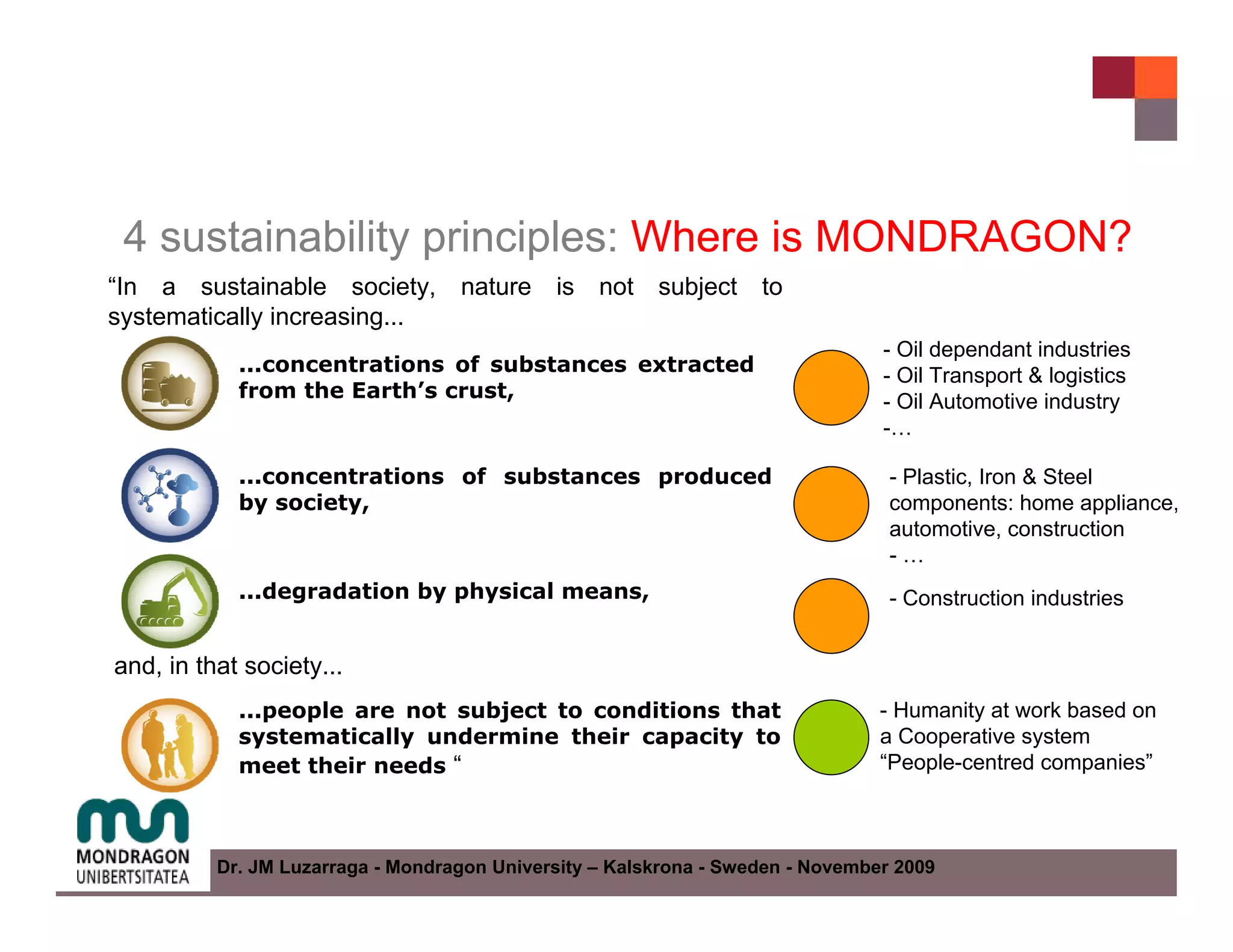 4 sustainability principles: Where is MONDRAGON?

“In a sustainable society, nature is not subject to systematically increasing...

...concentrations of substances extracted from the Earth’s crust,

- Oil dependant industries
- Oil Transport & logistics
- Oil Automotive industry
-…

...concentrations of substances produced by society,

- Plastic, Iron & Steel components: home appliance, automotive, construction
- …

...degradation by physical means,

- Construction industries

and, in that society...

...people are not subject to conditions that systematically undermine their capacity to meet their needs “

- Humanity at work based on a Cooperative system
“People-centred companies”

MONDRAGON
UNIBERTSITATEA

Dr. JM Luzarraga - Mondragon University – Kalskrona - Sweden - November 2009